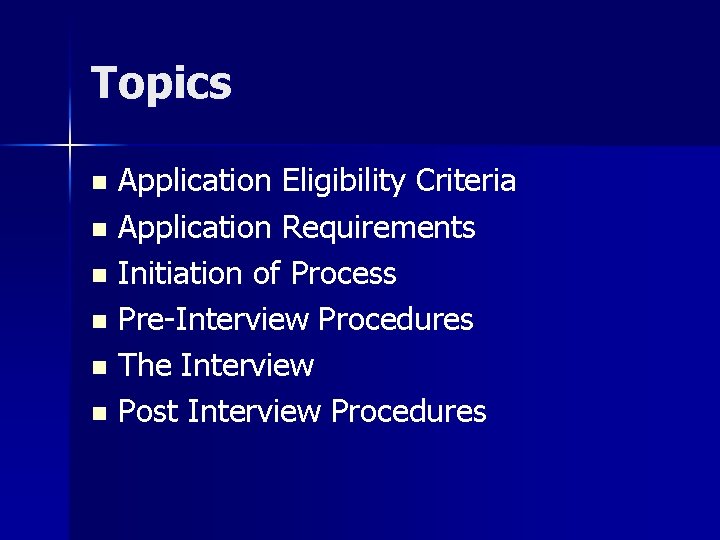 Topics

- Application Eligibility Criteria
- Application Requirements
- Initiation of Process
- Pre-Interview Procedures
- The Interview
- Post Interview Procedures